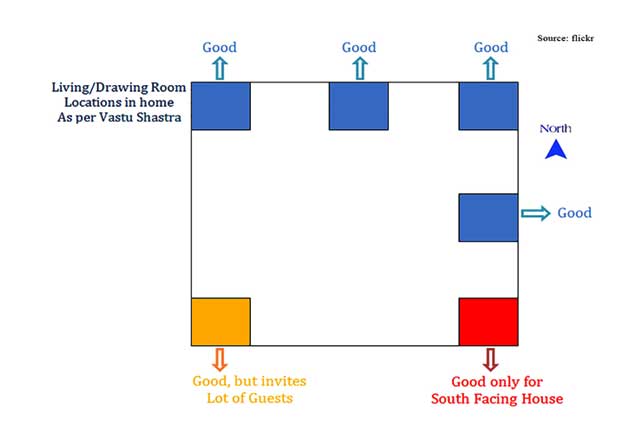 Source: flickr

Good

Good

Good

Living/Drawing Room
Locations in home
As per Vastu Shastra

North

Good

Good, but invites
Lot of Guests

Good only for
South Facing House